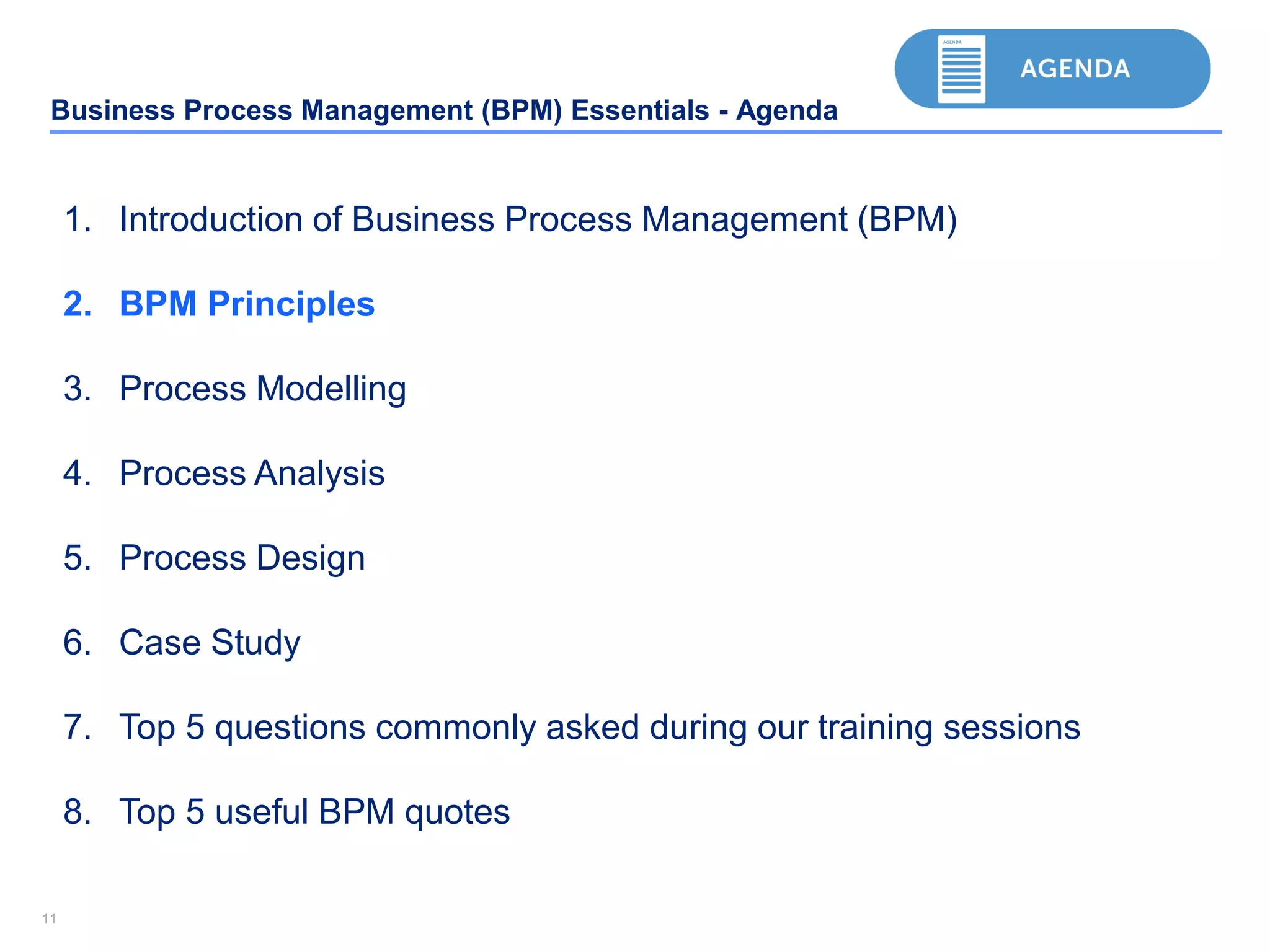 AGENDA

AGENDA

Business Process Management (BPM) Essentials - Agenda

1. Introduction of Business Process Management (BPM)

2. BPM Principles

3. Process Modelling

4. Process Analysis

5. Process Design

6. Case Study

7. Top 5 questions commonly asked during our training sessions

8. Top 5 useful BPM quotes

11